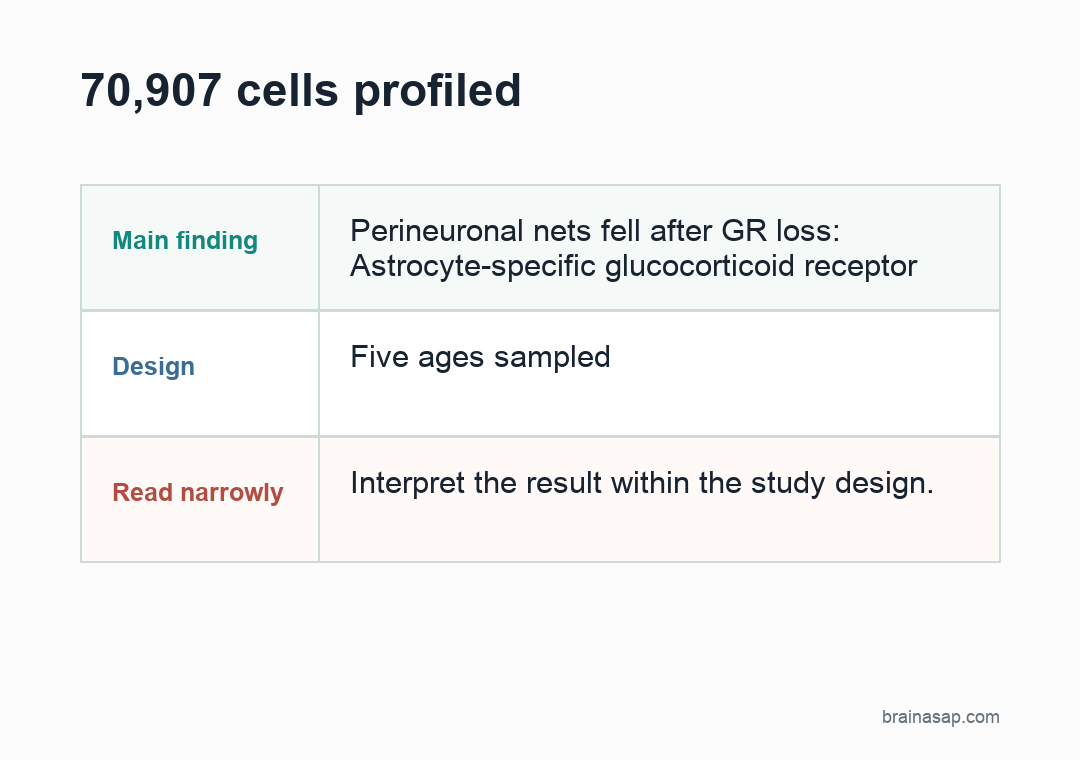 70,907 cells profiled

| Main finding | Perineuronal nets fell after GR loss: Astrocyte-specific glucocorticoid receptor |
|---|---|
| Design | Five ages sampled |
| Read narrowly | Interpret the result within the study design. |

brainasap.com